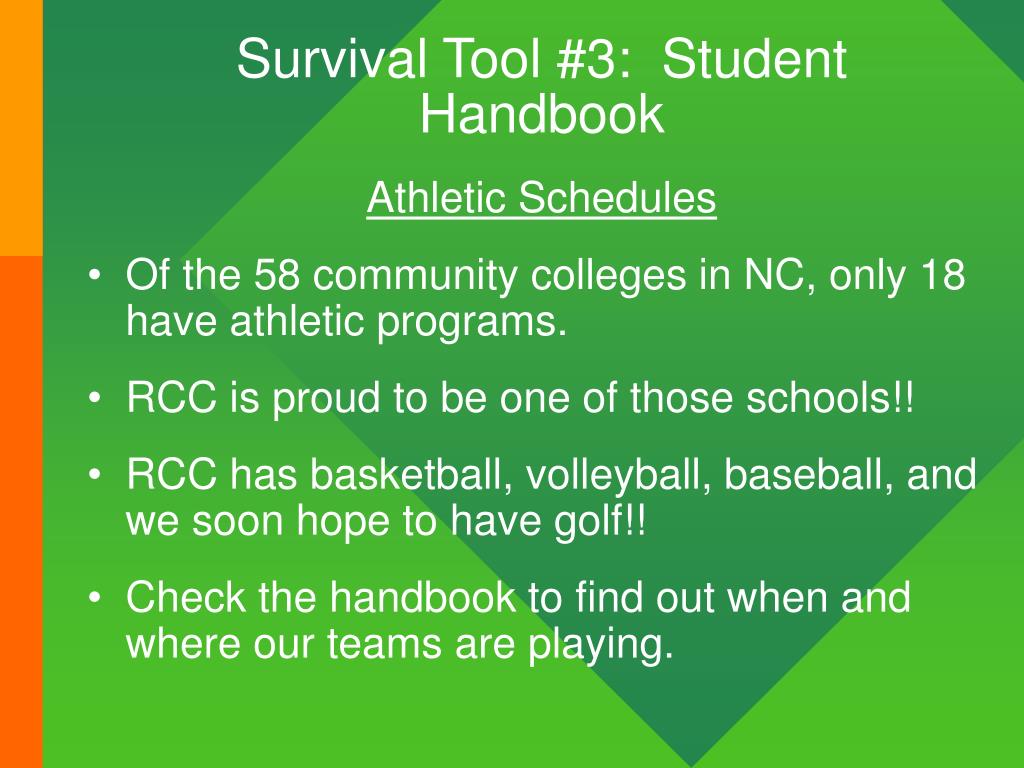 Survival Tool #3: Student Handbook

Athletic Schedules

• Of the 58 community colleges in NC, only 18 have athletic programs.
• RCC is proud to be one of those schools!!
• RCC has basketball, volleyball, baseball, and we soon hope to have golf!!
• Check the handbook to find out when and where our teams are playing.